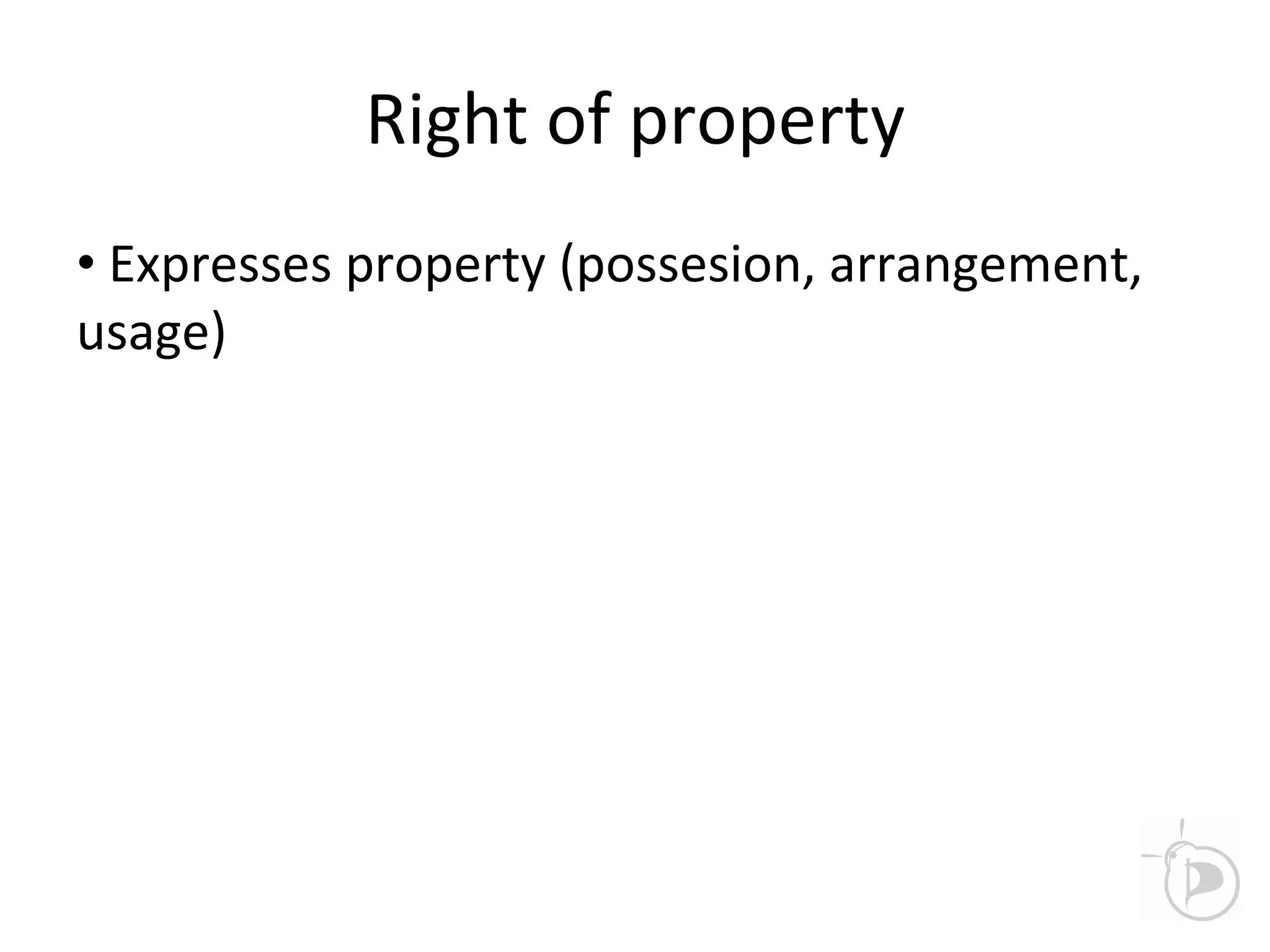 Right of property

• Expresses property (possesion, arrangement, usage)